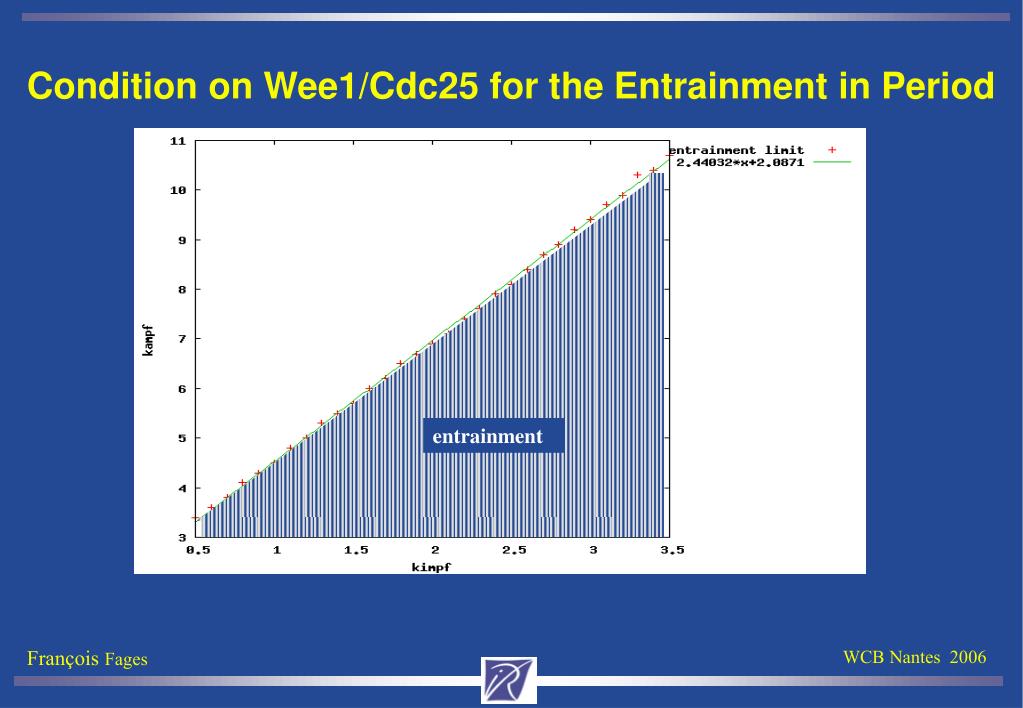 Condition on Wee1/Cdc25 for the Entrainment in Period

entrainment limit +
2.44032*x+2.0871

11
10
9
8
7
6
5
4
3

kampf

0.5 1 1.5 2 2.5 3 3.5

kimpf

entrainment

François Fages

WCB Nantes 2006